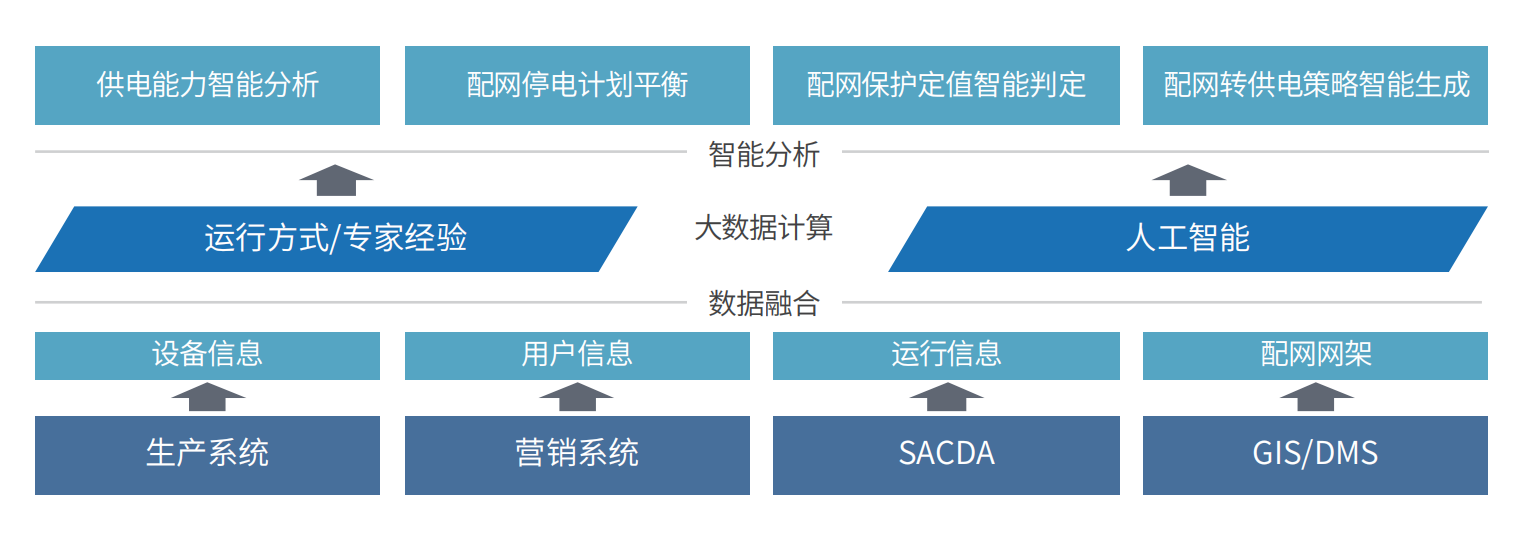 供电能力智能分析

配网停电计划平衡

配网保护定值智能判定

配网转供电策略智能生成

智能分析

运行方式/专家经验

大数据计算

人工智能

数据融合

设备信息

用户信息

运行信息

配网网架

生产系统

营销系统

SACDA

GIS/DMS